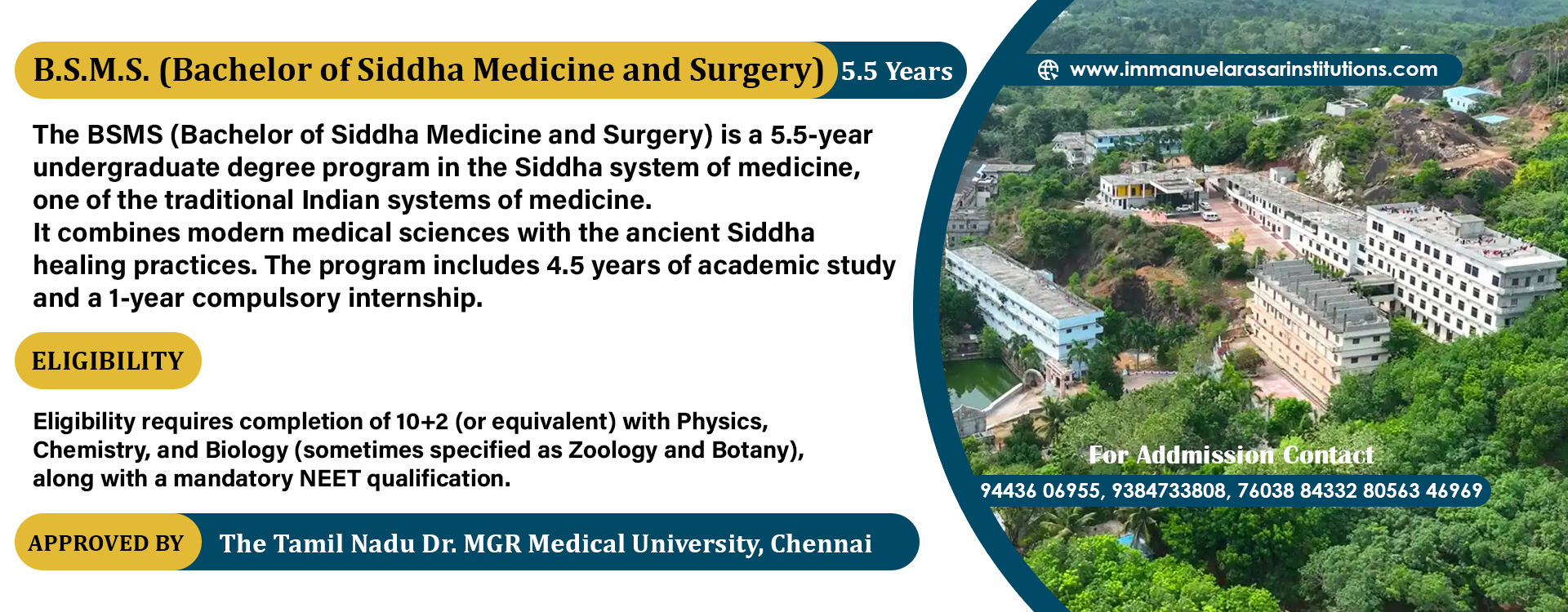 B.S.M.S. (Bachelor of Siddha Medicine and Surgery) 5.5 Years

The BSMS (Bachelor of Siddha Medicine and Surgery) is a 5.5-year undergraduate degree program in the Siddha system of medicine, one of the traditional Indian systems of medicine.
It combines modern medical sciences with the ancient Siddha healing practices. The program includes 4.5 years of academic study and a 1-year compulsory internship.

ELIGIBILITY

Eligibility requires completion of 10+2 (or equivalent) with Physics, Chemistry, and Biology (sometimes specified as Zoology and Botany), along with a mandatory NEET qualification.

APPROVED BY The Tamil Nadu Dr. MGR Medical University, Chennai

www.immanuelarasarinstitutions.com

For Addmission Contact
94436 06955, 9384733808, 76038 84332 80563 46969